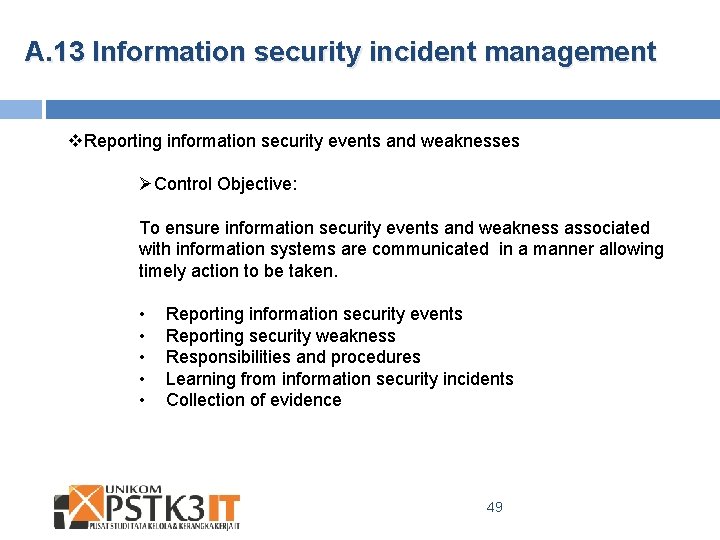 A.13 Information security incident management

❖Reporting information security events and weaknesses

➢Control Objective:

To ensure information security events and weakness associated with information systems are communicated in a manner allowing timely action to be taken.

• Reporting information security events
• Reporting security weakness
• Responsibilities and procedures
• Learning from information security incidents
• Collection of evidence

UNIKOM
PSTK3IT
PUSAT STUDI TATA KELOLA & KERANGKA KERJA IT

49